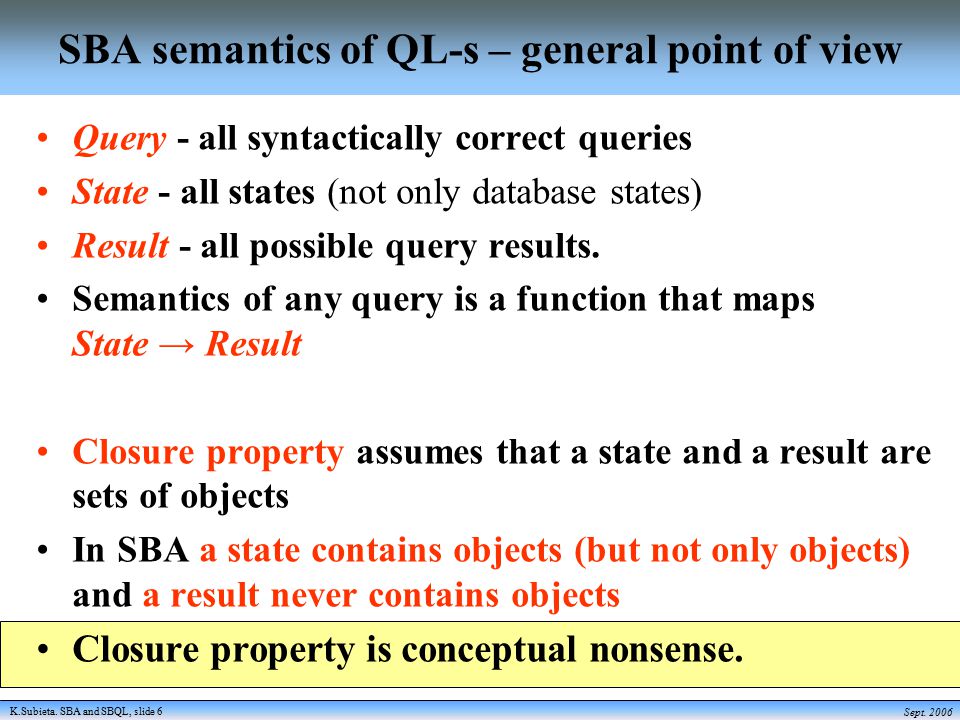 SBA semantics of QL-s – general point of view

• Query - all syntactically correct queries
• State - all states (not only database states)
• Result - all possible query results.
• Semantics of any query is a function that maps State → Result

• Closure property assumes that a state and a result are sets of objects
• In SBA a state contains objects (but not only objects) and a result never contains objects
• Closure property is conceptual nonsense.

K.Subieta. SBA and SBQL, slide 6
Sept. 2006